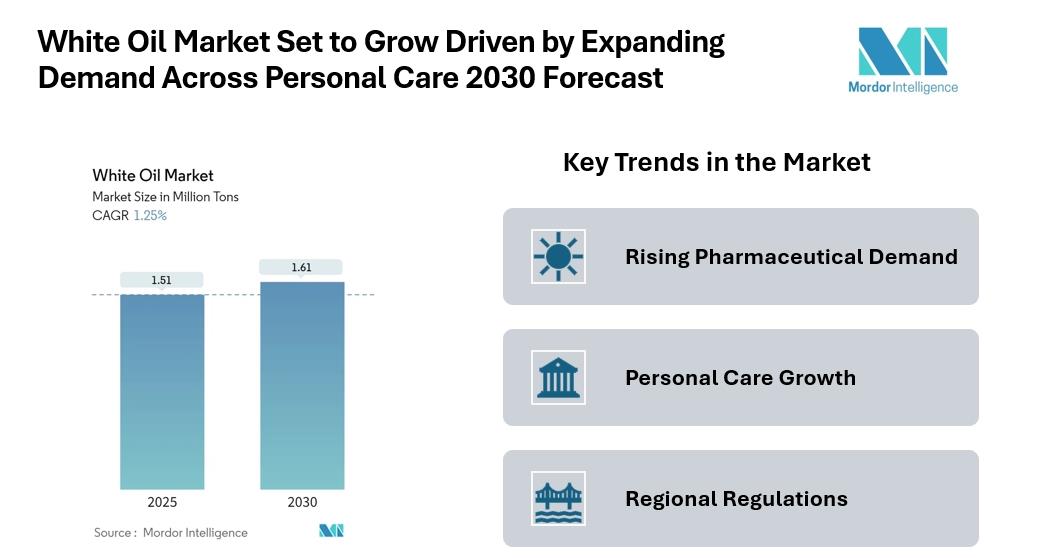 White Oil Market Set to Grow Driven by Expanding Demand Across Personal Care 2030 Forecast

Mordor Intelligence

White Oil Market
Market Size in Million Tons
CAGR 1.25%

1.51
1.61
2025
2030

Source : Mordor Intelligence

Key Trends in the Market

Rising Pharmaceutical Demand

Personal Care Growth

Regional Regulations